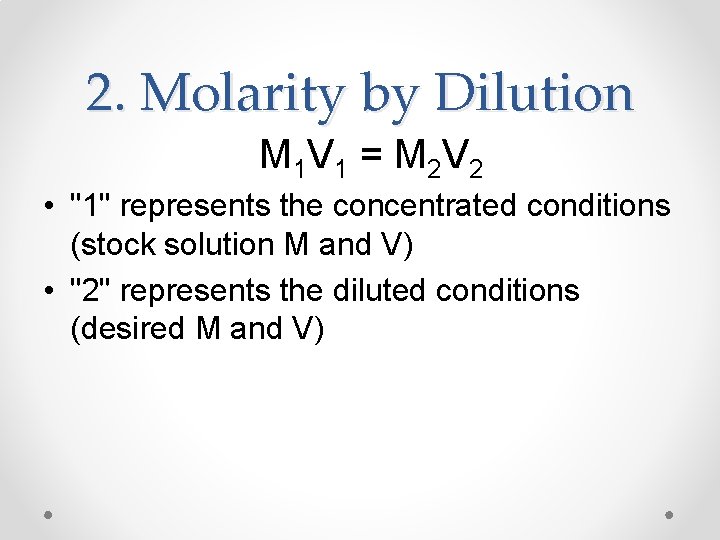 2. Molarity by Dilution

$M_1V_1 = M_2V_2$

• "1" represents the concentrated conditions (stock solution M and V)
• "2" represents the diluted conditions (desired M and V)